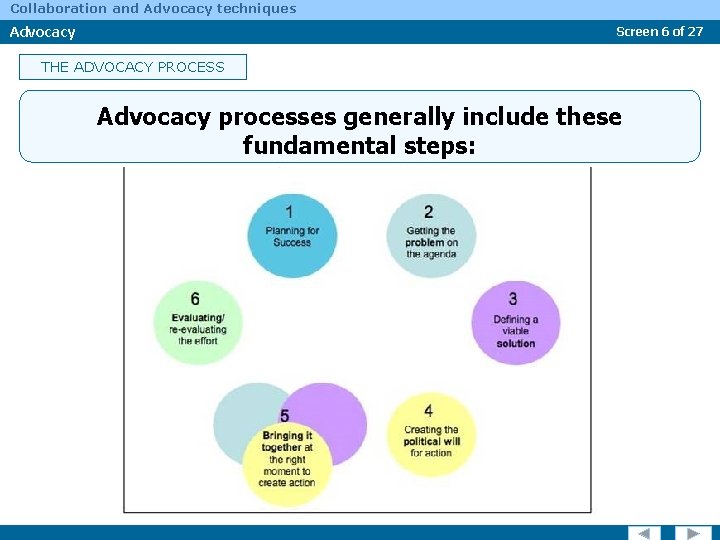 Collaboration and Advocacy techniques

Advocacy

Screen 6 of 27

THE ADVOCACY PROCESS

Advocacy processes generally include these fundamental steps:

1
Planning for Success

2
Getting the problem on the agenda

3
Defining a viable solution

4
Creating the political will for action

5
Bringing it together at the right moment to create action

6
Evaluating/ re-evaluating the effort